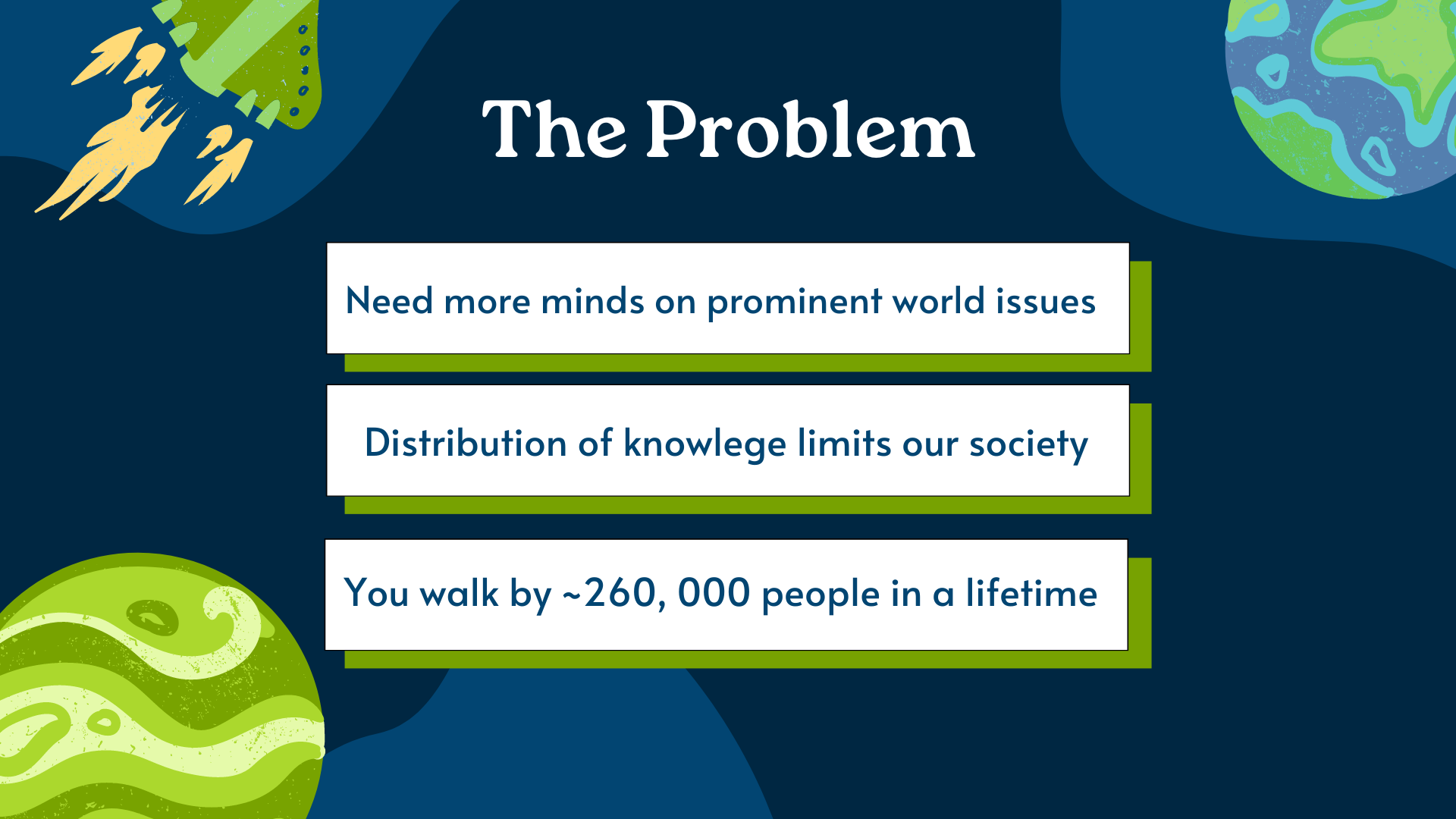 The Problem

Need more minds on prominent world issues

Distribution of knowlege limits our society

You walk by ~260, 000 people in a lifetime